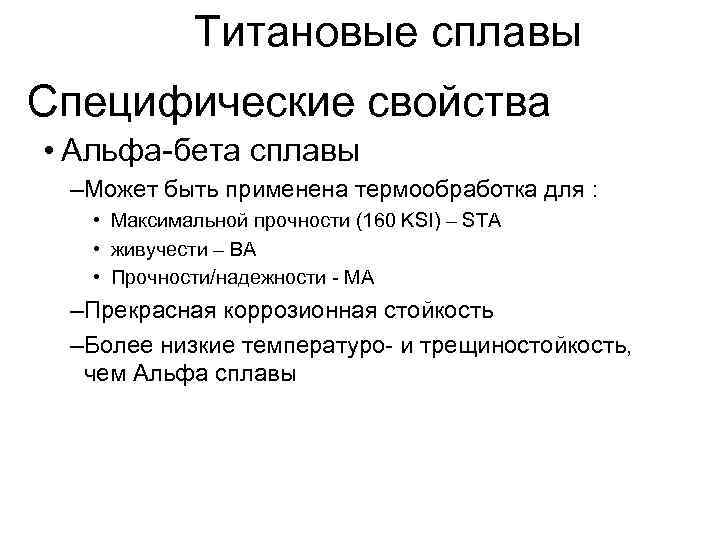 Титановые сплавы

Специфические свойства

• Альфа-бета сплавы

–Может быть применена термообработка для :

• Максимальной прочности (160 KSI) – STA

• живучести – BA

• Прочности/надежности - MA

–Прекрасная коррозионная стойкость

–Более низкие температуро- и трещиностойкость, чем Альфа сплавы